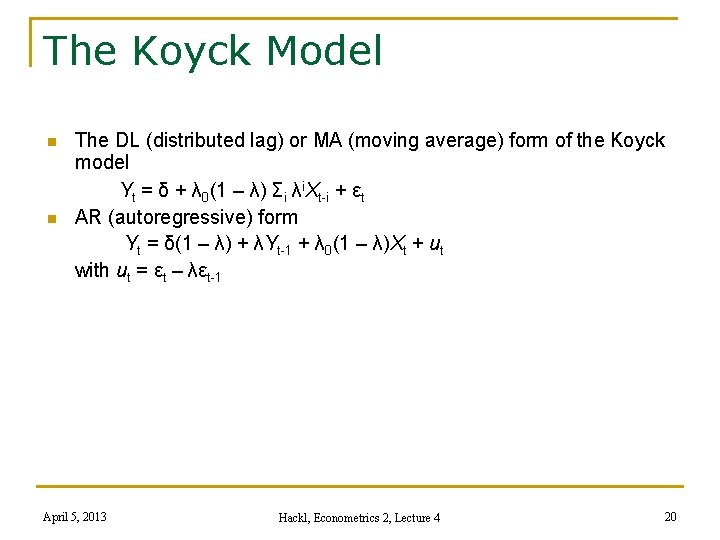 The Koyck Model

The DL (distributed lag) or MA (moving average) form of the Koyck model

$Y_t = \delta + \lambda_0(1 - \lambda) \Sigma_i \lambda^i X_{t-i} + \varepsilon_t$

AR (autoregressive) form

$Y_t = \delta(1 - \lambda) + \lambda Y_{t-1} + \lambda_0(1 - \lambda)X_t + u_t$

with $u_t = \varepsilon_t - \lambda\varepsilon_{t-1}$

April 5, 2013

Hackl, Econometrics 2, Lecture 4

20